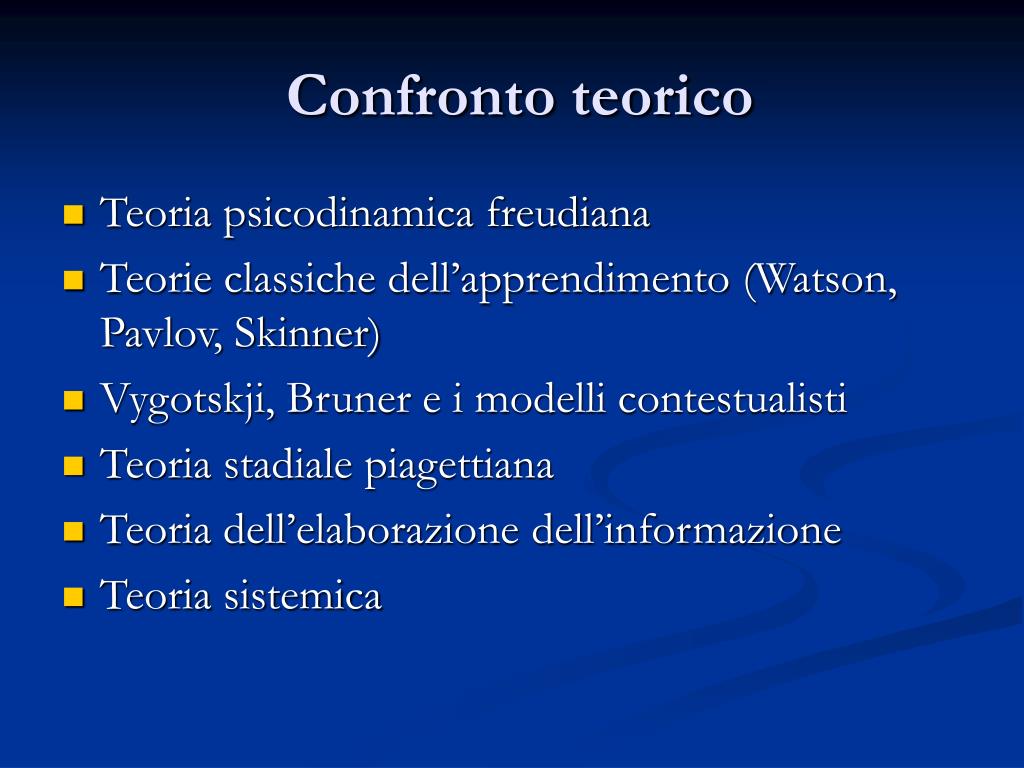 Confronto teorico

- Teoria psicodinamica freudiana
- Teorie classiche dell’apprendimento (Watson, Pavlov, Skinner)
- Vygotskji, Bruner e i modelli contestualisti
- Teoria stadiale piagettiana
- Teoria dell’elaborazione dell’informazione
- Teoria sistemica